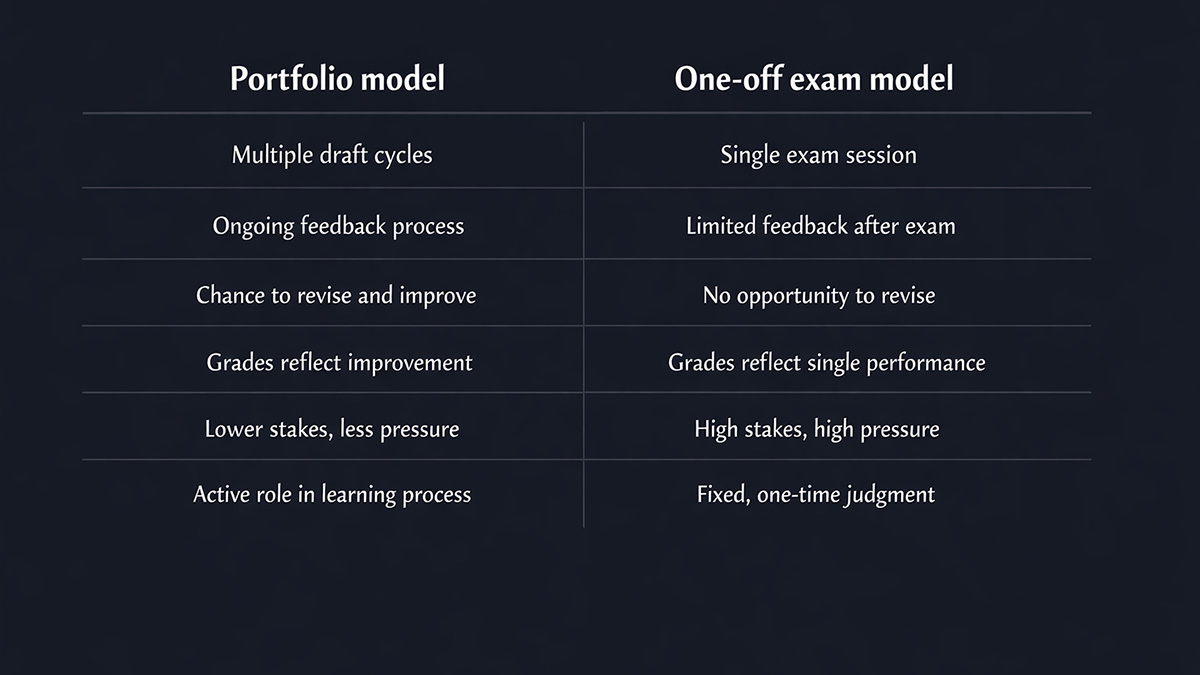 | Portfolio model | One-off exam model |
|---|---|
| Multiple draft cycles | Single exam session |
| Ongoing feedback process | Limited feedback after exam |
| Chance to revise and improve | No opportunity to revise |
| Grades reflect improvement | Grades reflect single performance |
| Lower stakes, less pressure | High stakes, high pressure |
| Active role in learning process | Fixed, one-time judgment |